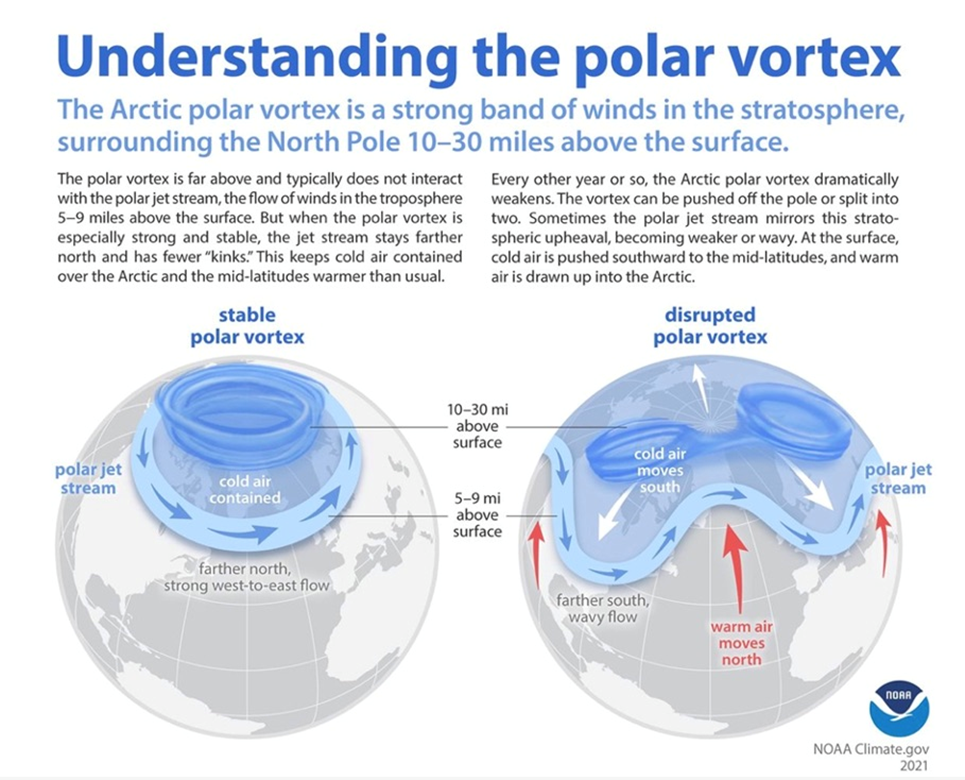 Understanding the polar vortex

The Arctic polar vortex is a strong band of winds in the stratosphere, surrounding the North Pole 10–30 miles above the surface.

The polar vortex is far above and typically does not interact with the polar jet stream, the flow of winds in the troposphere 5–9 miles above the surface. But when the polar vortex is especially strong and stable, the jet stream stays farther north and has fewer "kinks." This keeps cold air contained over the Arctic and the mid-latitudes warmer than usual.

Every other year or so, the Arctic polar vortex dramatically weakens. The vortex can be pushed off the pole or split into two. Sometimes the polar jet stream mirrors this stratospheric upheaval, becoming weaker or wavy. At the surface, cold air is pushed southward to the mid-latitudes, and warm air is drawn up into the Arctic.

stable polar vortex

polar jet stream

cold air contained

farther north, strong west-to-east flow

10–30 mi above surface

5–9 mi above surface

disrupted polar vortex

cold air moves south

polar jet stream

farther south, wavy flow

warm air moves north

NOAA

NOAA Climate.gov
2021